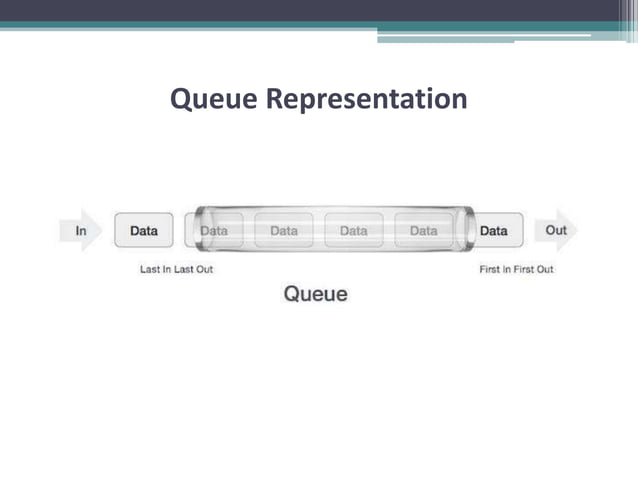 Queue Representation

In

Data

Data

Data

Data

Data

Data

Out

Last In Last Out

First In First Out

Queue